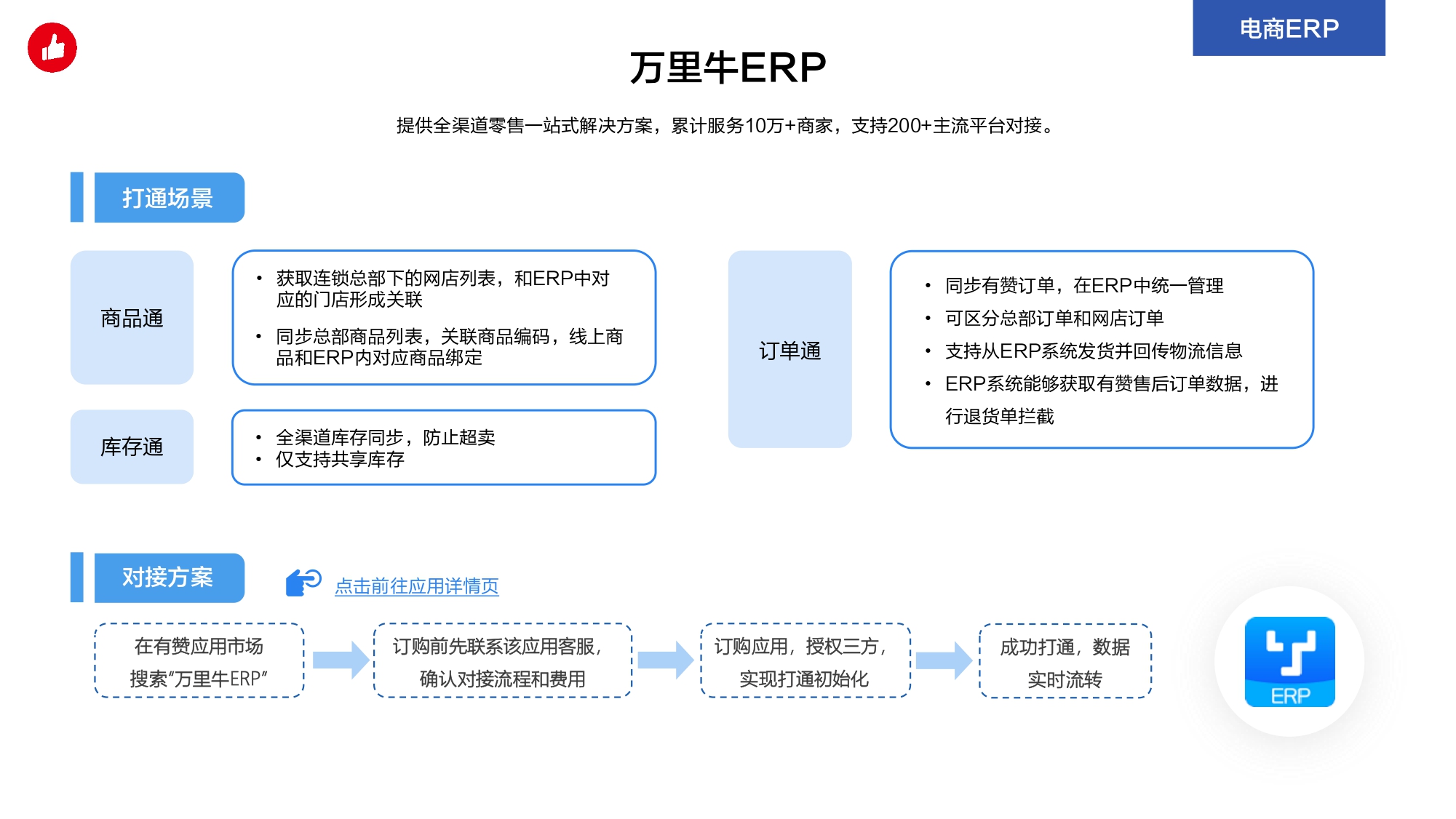 电商ERP

万里牛ERP

提供全渠道零售一站式解决方案，累计服务10万+商家，支持200+主流平台对接。

打通场景

商品通

• 获取连锁总部下的网店列表，和ERP中对应的门店形成关联
• 同步总部商品列表，关联商品编码，线上商品和ERP内对应商品绑定

库存通

• 全渠道库存同步，防止超卖
• 仅支持共享库存

订单通

• 同步有赞订单，在ERP中统一管理
• 可区分总部订单和网店订单
• 支持从ERP系统发货并回传物流信息
• ERP系统能够获取有赞售后订单数据，进行退货单拦截

对接方案

点击前往应用详情页

在有赞应用市场搜索“万里牛ERP”

订购前先联系该应用客服，确认对接流程和费用

订购应用，授权三方，实现打通初始化

成功打通，数据实时流转

ERP